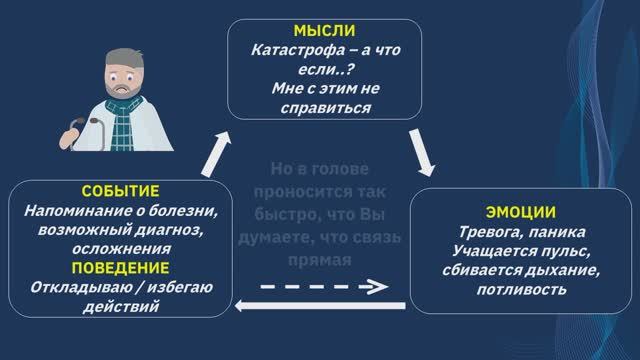 МЫСЛИ
Катастрофа – а что если..?
Мне с этим не справиться

СОБЫТИЕ
Напоминание о болезни, возможный диагноз, осложнения
ПОВЕДЕНИЕ
Откладываю / избегаю действий

Но в голове проносится так быстро, что Вы думаете, что связь прямая

ЭМОЦИИ
Тревога, паника
Учащается пульс, сбивается дыхание, потливость